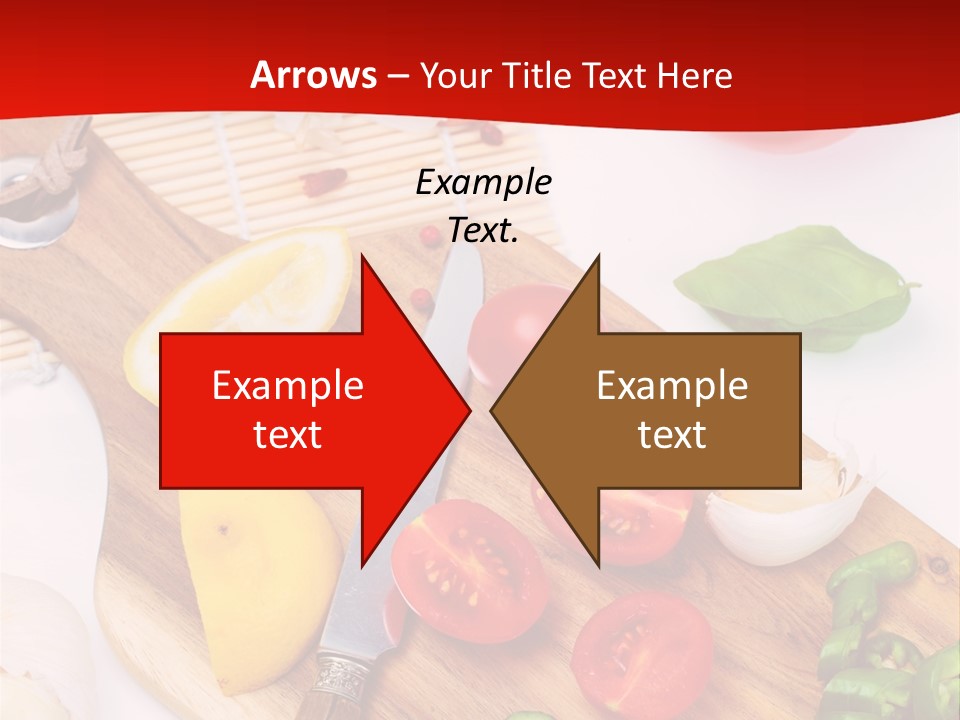 Arrows – Your Title Text Here

Example Text.

Example text

Example text